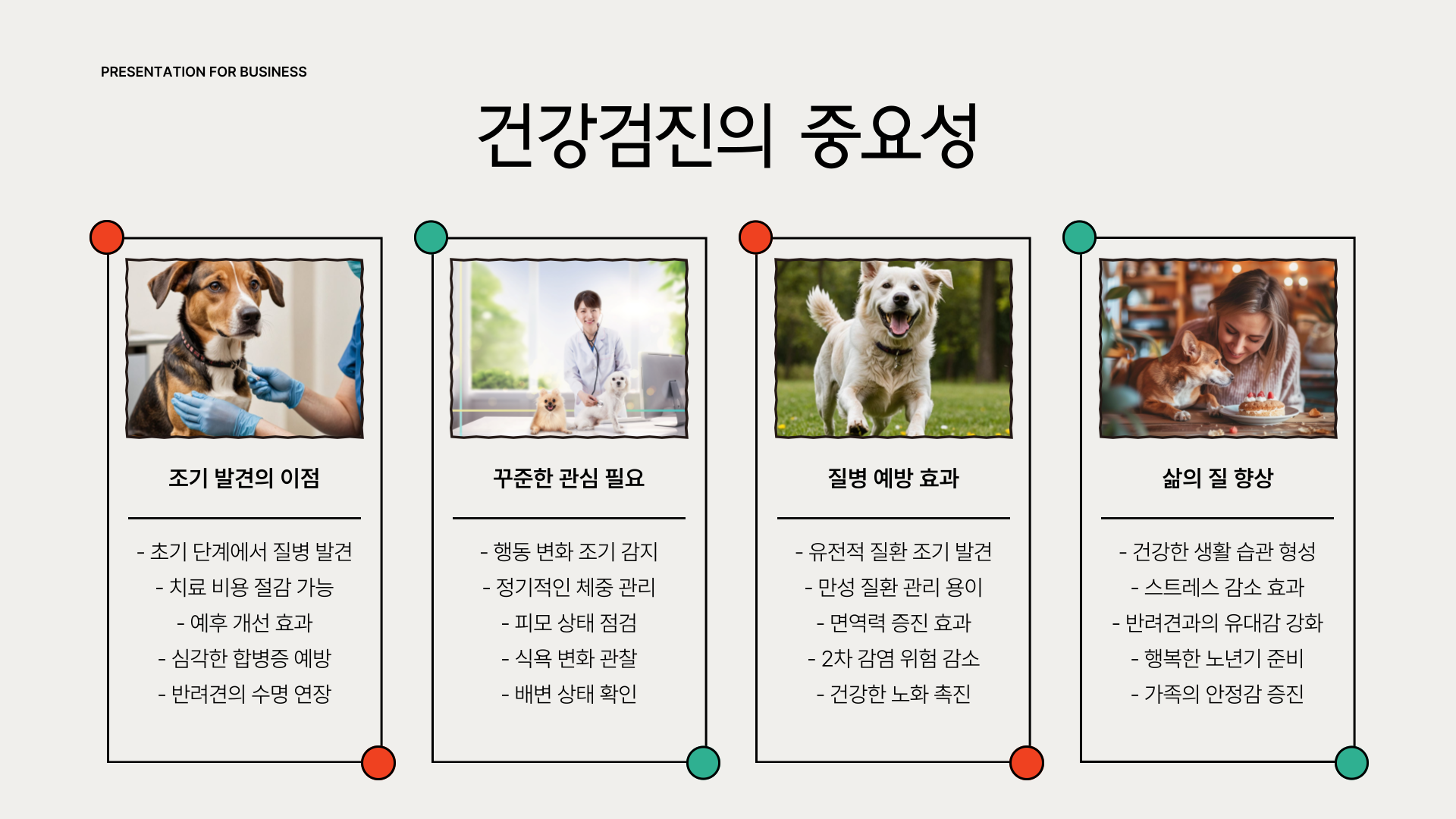 PRESENTATION FOR BUSINESS

건강검진의 중요성

조기 발견의 이점

- 초기 단계에서 질병 발견
- 치료 비용 절감 가능
- 예후 개선 효과
- 심각한 합병증 예방
- 반려견의 수명 연장

꾸준한 관심 필요

- 행동 변화 조기 감지
- 정기적인 체중 관리
- 피모 상태 점검
- 식욕 변화 관찰
- 배변 상태 확인

질병 예방 효과

- 유전적 질환 조기 발견
- 만성 질환 관리 용이
- 면역력 증진 효과
- 2차 감염 위험 감소
- 건강한 노화 촉진

삶의 질 향상

- 건강한 생활 습관 형성
- 스트레스 감소 효과
- 반려견과의 유대감 강화
- 행복한 노년기 준비
- 가족의 안정감 증진